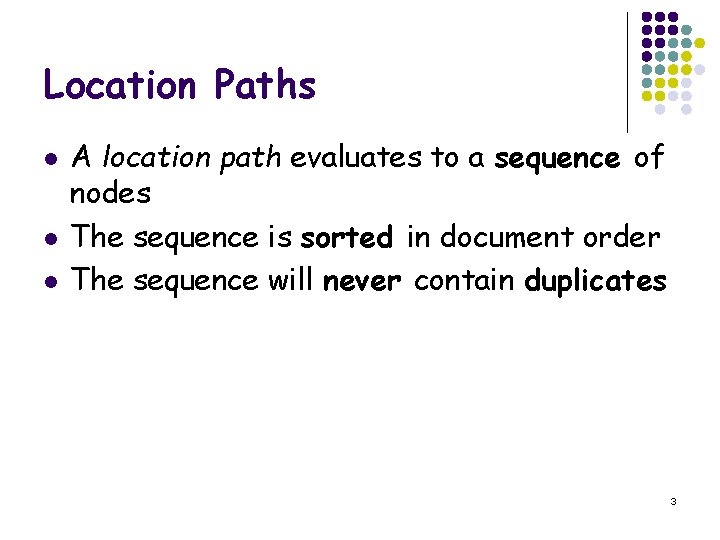 Location Paths

- A location path evaluates to a sequence of nodes
- The sequence is sorted in document order
- The sequence will never contain duplicates

3